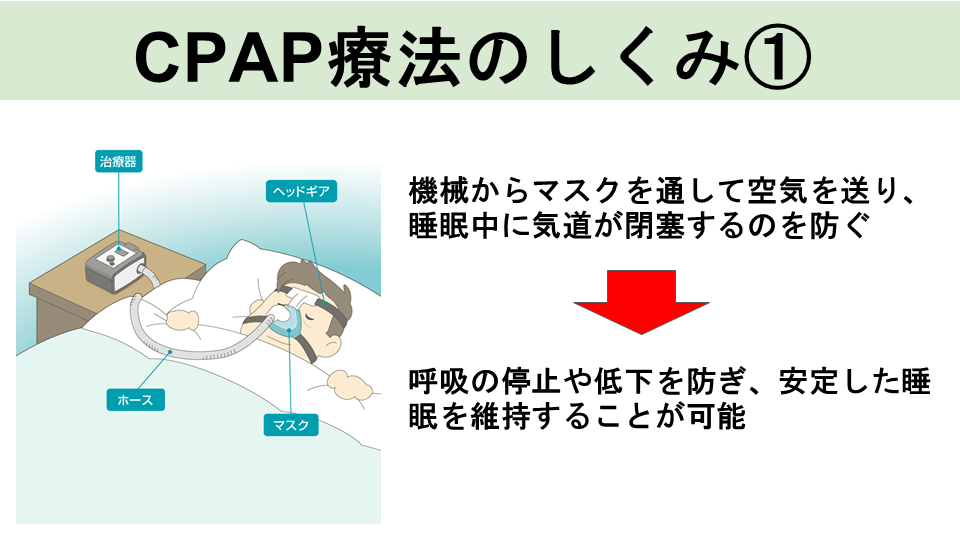 CPAP療法のしくみ①

治療器

ヘッドギア

ホース

マスク

機械からマスクを通して空気を送り、睡眠中に気道が閉塞するのを防ぐ

呼吸の停止や低下を防ぎ、安定した睡眠を維持することが可能